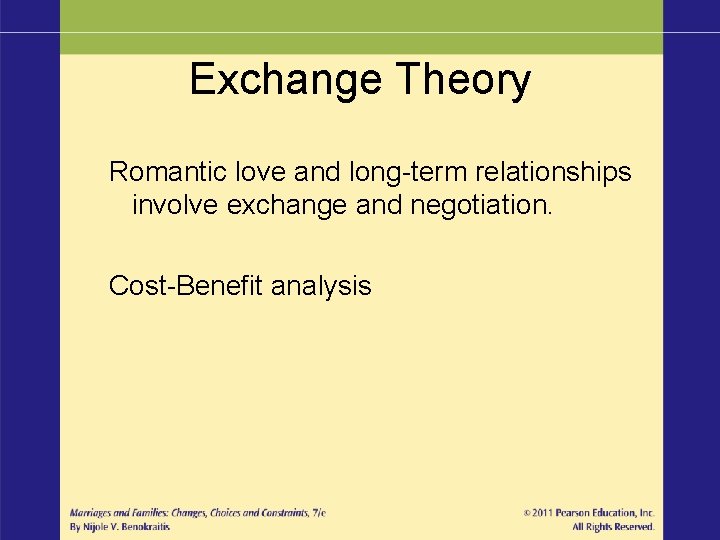 Exchange Theory

Romantic love and long-term relationships involve exchange and negotiation.

Cost-Benefit analysis

Marriages and Families: Changes, Choices and Constraints, 7/e
By Nijole V. Benokraitis

© 2011 Pearson Education, Inc.
All Rights Reserved.